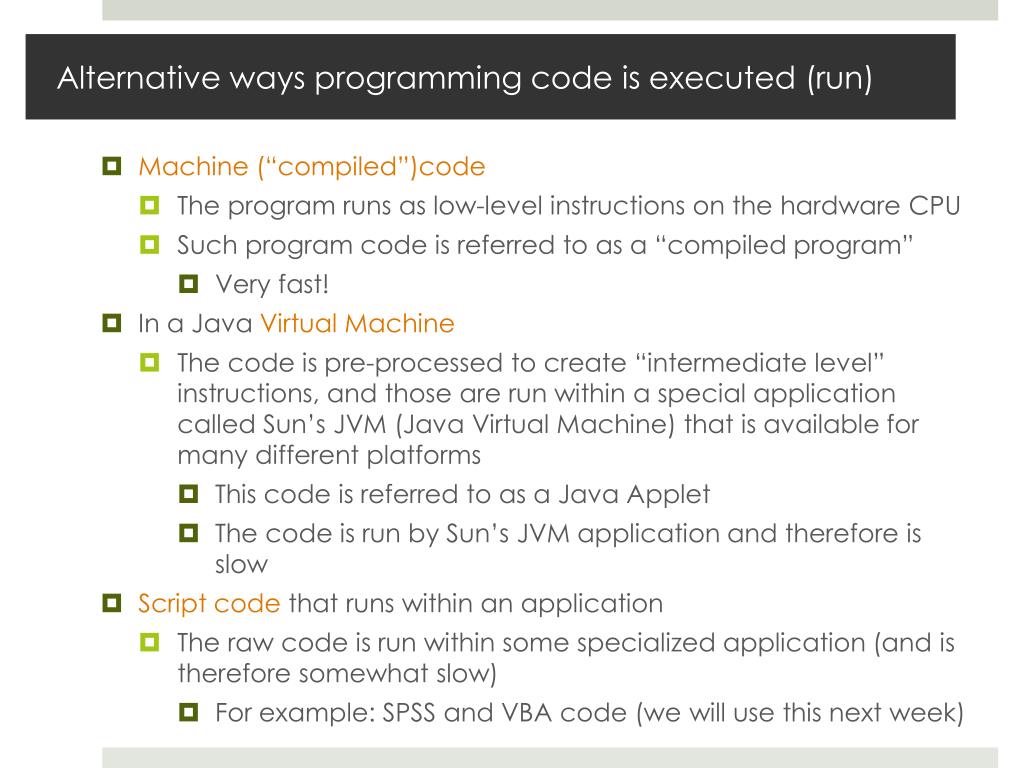 Alternative ways programming code is executed (run)

Machine (“compiled”)code

The program runs as low-level instructions on the hardware CPU

Such program code is referred to as a “compiled program”

Very fast!

In a Java Virtual Machine

The code is pre-processed to create “intermediate level” instructions, and those are run within a special application called Sun’s JVM (Java Virtual Machine) that is available for many different platforms

This code is referred to as a Java Applet

The code is run by Sun’s JVM application and therefore is slow

Script code that runs within an application

The raw code is run within some specialized application (and is therefore somewhat slow)

For example: SPSS and VBA code (we will use this next week)